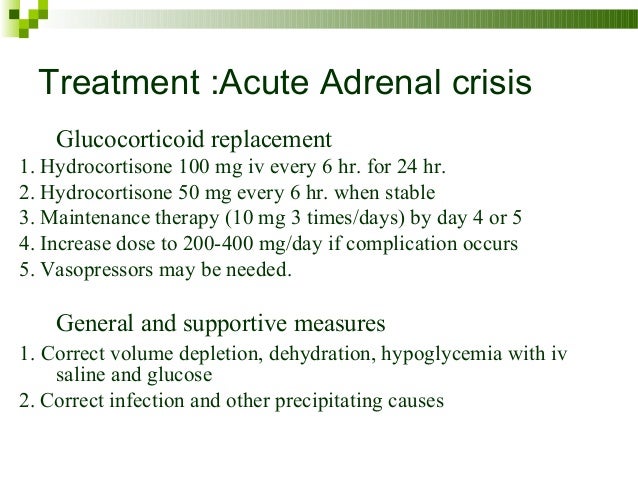 Treatment :Acute Adrenal crisis

Glucocorticoid replacement

1. Hydrocortisone 100 mg iv every 6 hr. for 24 hr.
2. Hydrocortisone 50 mg every 6 hr. when stable
3. Maintenance therapy (10 mg 3 times/days) by day 4 or 5
4. Increase dose to 200-400 mg/day if complication occurs
5. Vasopressors may be needed.

General and supportive measures

1. Correct volume depletion, dehydration, hypoglycemia with iv saline and glucose
2. Correct infection and other precipitating causes